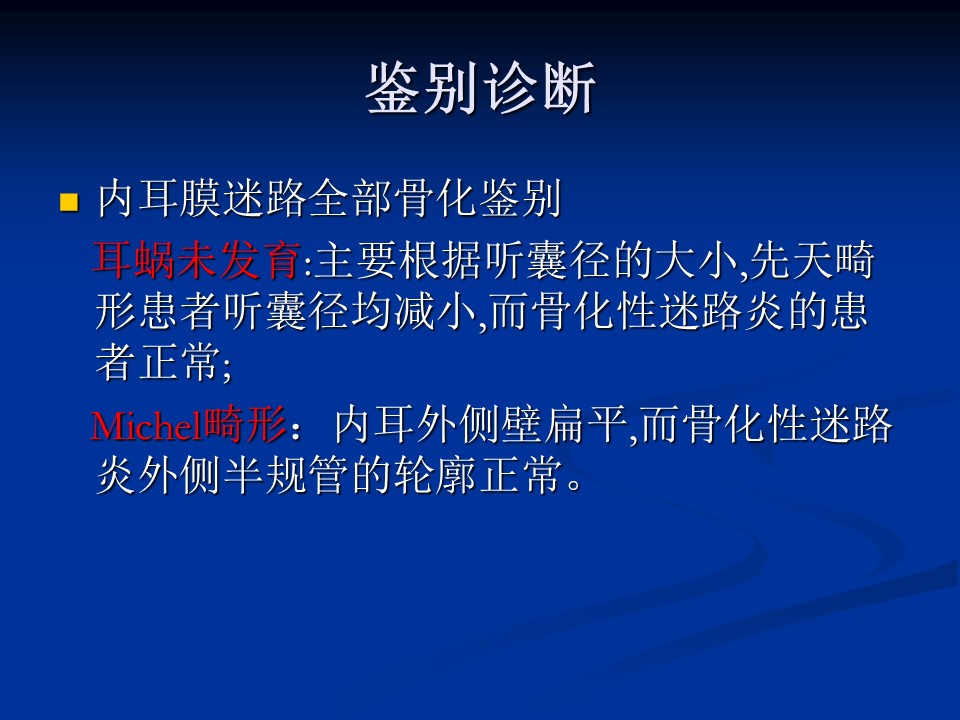 鉴别诊断

内耳膜迷路全部骨化鉴别

耳蜗未发育:主要根据听囊径的大小,先天畸形患者听囊径均减小,而骨化性迷路炎的患者正常;

Michel畸形：内耳外侧壁扁平,而骨化性迷路炎外侧半规管的轮廓正常。